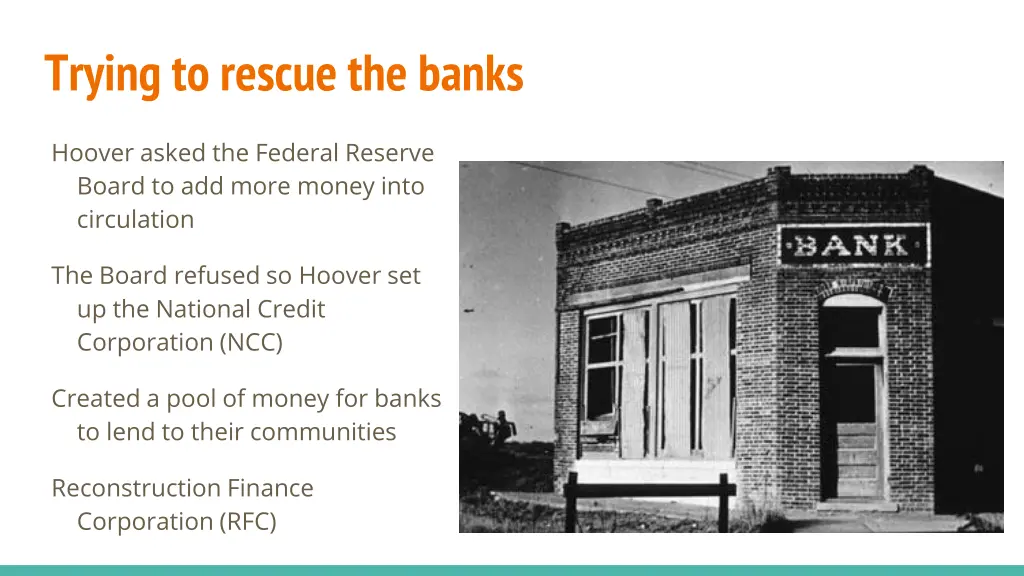 Trying to rescue the banks

Hoover asked the Federal Reserve Board to add more money into circulation

The Board refused so Hoover set up the National Credit Corporation (NCC)

Created a pool of money for banks to lend to their communities

Reconstruction Finance Corporation (RFC)

BANK